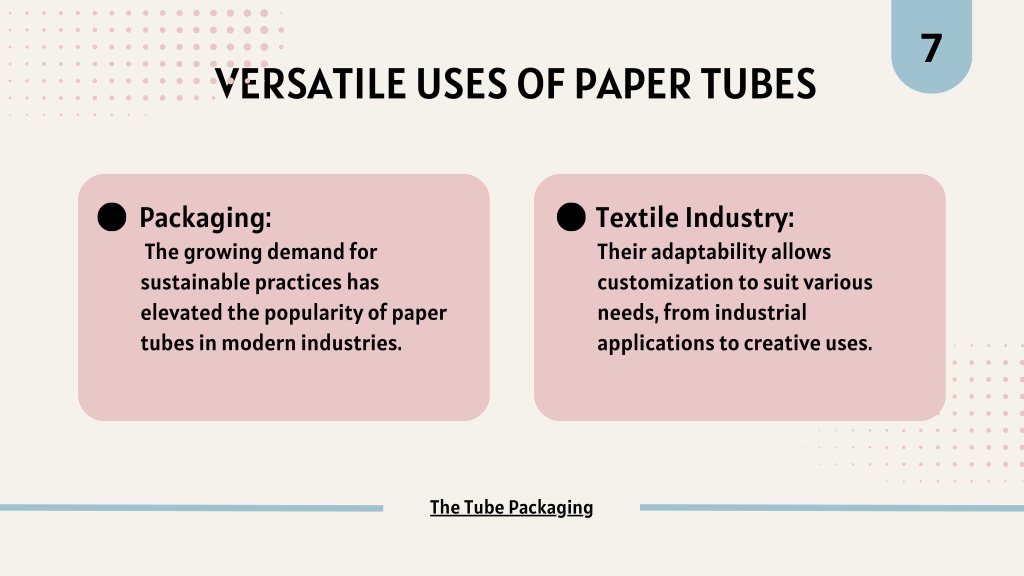 7

VERSATILE USES OF PAPER TUBES

Packaging:
The growing demand for sustainable practices has elevated the popularity of paper tubes in modern industries.

Textile Industry:
Their adaptability allows customization to suit various needs, from industrial applications to creative uses.

The Tube Packaging